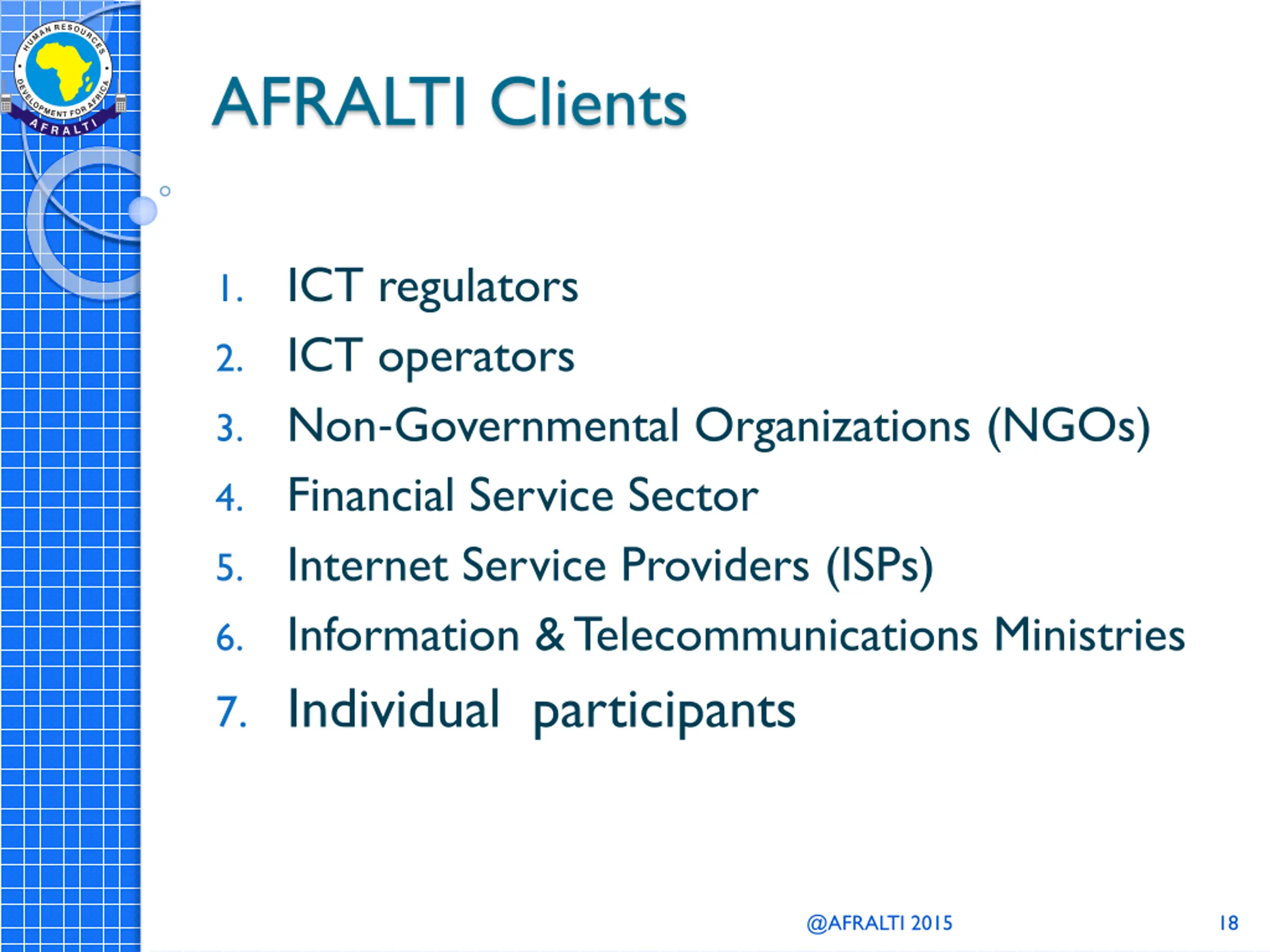 HUMAN RESOURCES DEVELOPMENT FOR AFRICA
AFRALTI

AFRALTI Clients

1. ICT regulators
2. ICT operators
3. Non-Governmental Organizations (NGOs)
4. Financial Service Sector
5. Internet Service Providers (ISPs)
6. Information & Telecommunications Ministries
7. Individual participants

@AFRALTI 2015

18